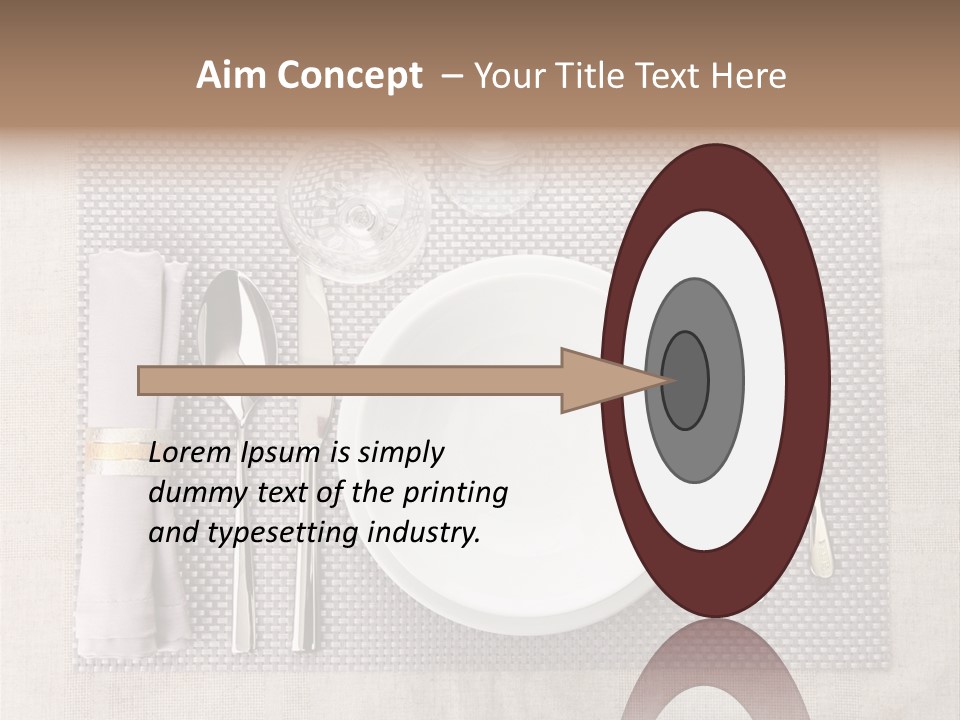 Aim Concept – Your Title Text Here

Lorem Ipsum is simply dummy text of the printing and typesetting industry.